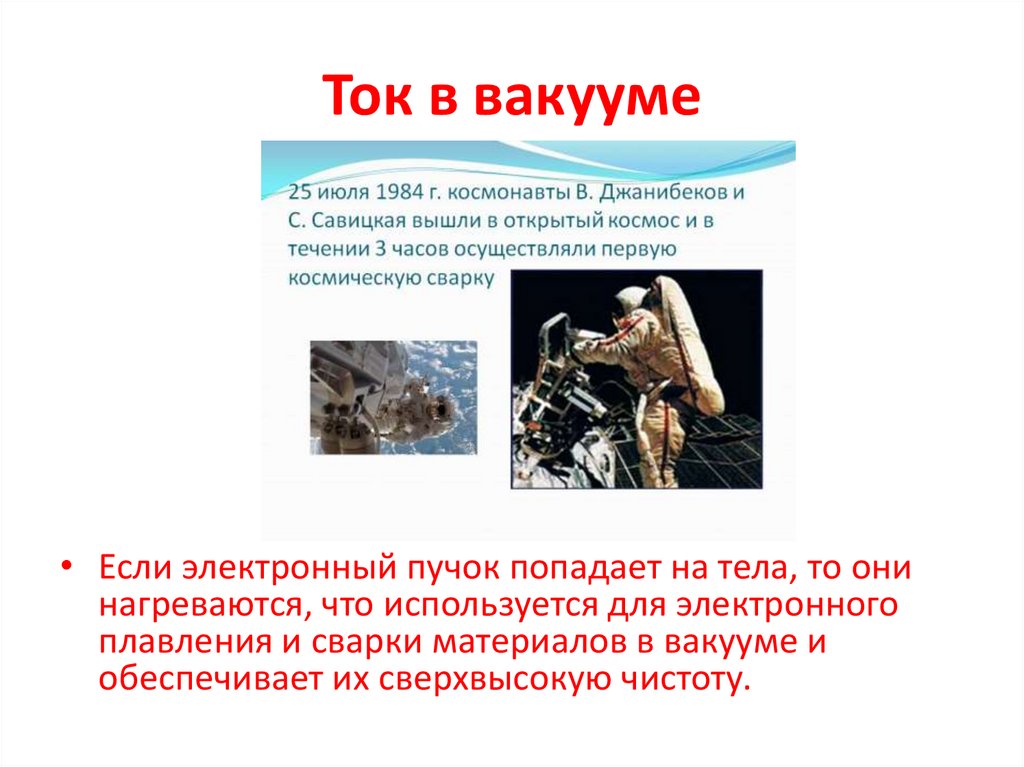 Ток в вакууме

25 июля 1984 г. космонавты В. Джанибеков и С. Савицкая вышли в открытый космос и в течении 3 часов осуществляли первую космическую сварку

• Если электронный пучок попадает на тела, то они нагреваются, что используется для электронного плавления и сварки материалов в вакууме и обеспечивает их сверхвысокую чистоту.